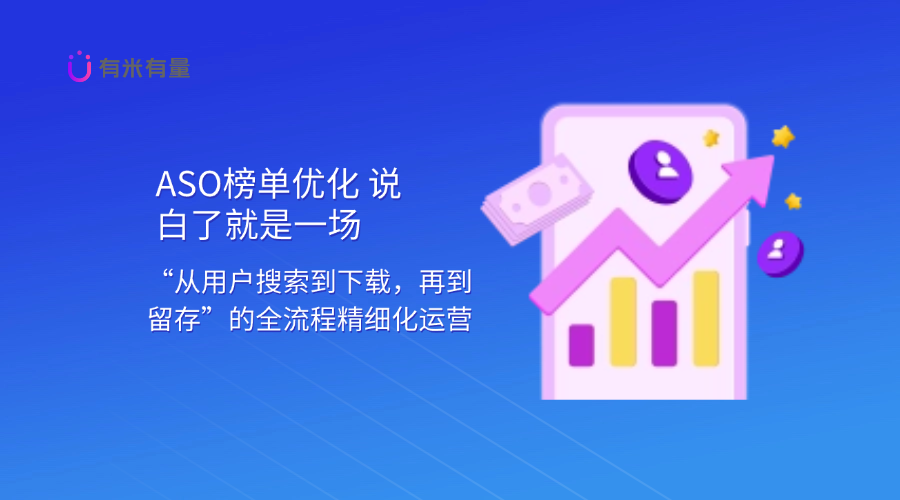 有米有量

ASO榜单优化 说白了就是一场

“从用户搜索到下载，再到留存”的全流程精细化运营